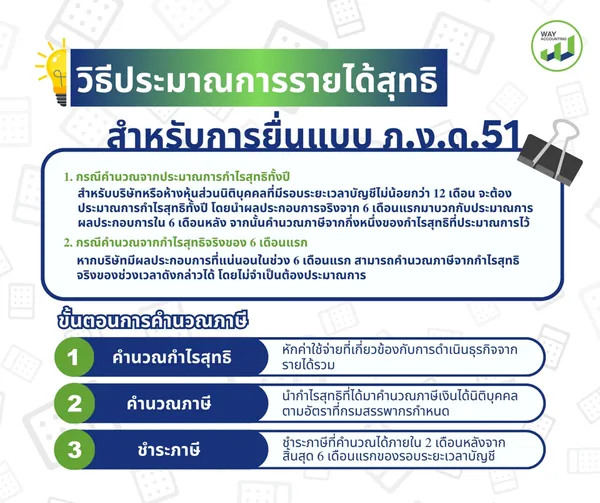 WAY ACCOUNTING

วิธีประมาณการรายได้สุทธิ

สำหรับการยื่นแบบ ภ.ง.ด.51

1. กรณีคำนวณจากประมาณการกำไรสุทธิทั้งปี

สำหรับบริษัทหรือห้างหุ้นส่วนนิติบุคคลที่มีรอบระยะเวลาบัญชีไม่น้อยกว่า 12 เดือน จะต้องประมาณการกำไรสุทธิทั้งปี โดยนำผลประกอบการจริงจาก 6 เดือนแรกมาบวกกับประมาณการผลประกอบการใน 6 เดือนหลัง จากนั้นคำนวณภาษีจากกึ่งหนึ่งของกำไรสุทธิที่ประมาณการไว้

2. กรณีคำนวณจากกำไรสุทธิจริงของ 6 เดือนแรก

หากบริษัทมีผลประกอบการที่แน่นอนในช่วง 6 เดือนแรก สามารถคำนวณภาษีจากกำไรสุทธิจริงของช่วงเวลาดังกล่าวได้ โดยไม่จำเป็นต้องประมาณการ

ขั้นตอนการคำนวณภาษี

1 คำนวณกำไรสุทธิ
หักค่าใช้จ่ายที่เกี่ยวข้องกับการดำเนินธุรกิจจากรายได้รวม

2 คำนวณภาษี
นำกำไรสุทธิที่ได้มาคำนวณภาษีเงินได้นิติบุคคลตามอัตราที่กรมสรรพากรกำหนด

3 ชำระภาษี
ชำระภาษีที่คำนวณได้ภายใน 2 เดือนหลังจากสิ้นสุด 6 เดือนแรกของรอบระยะเวลาบัญชี